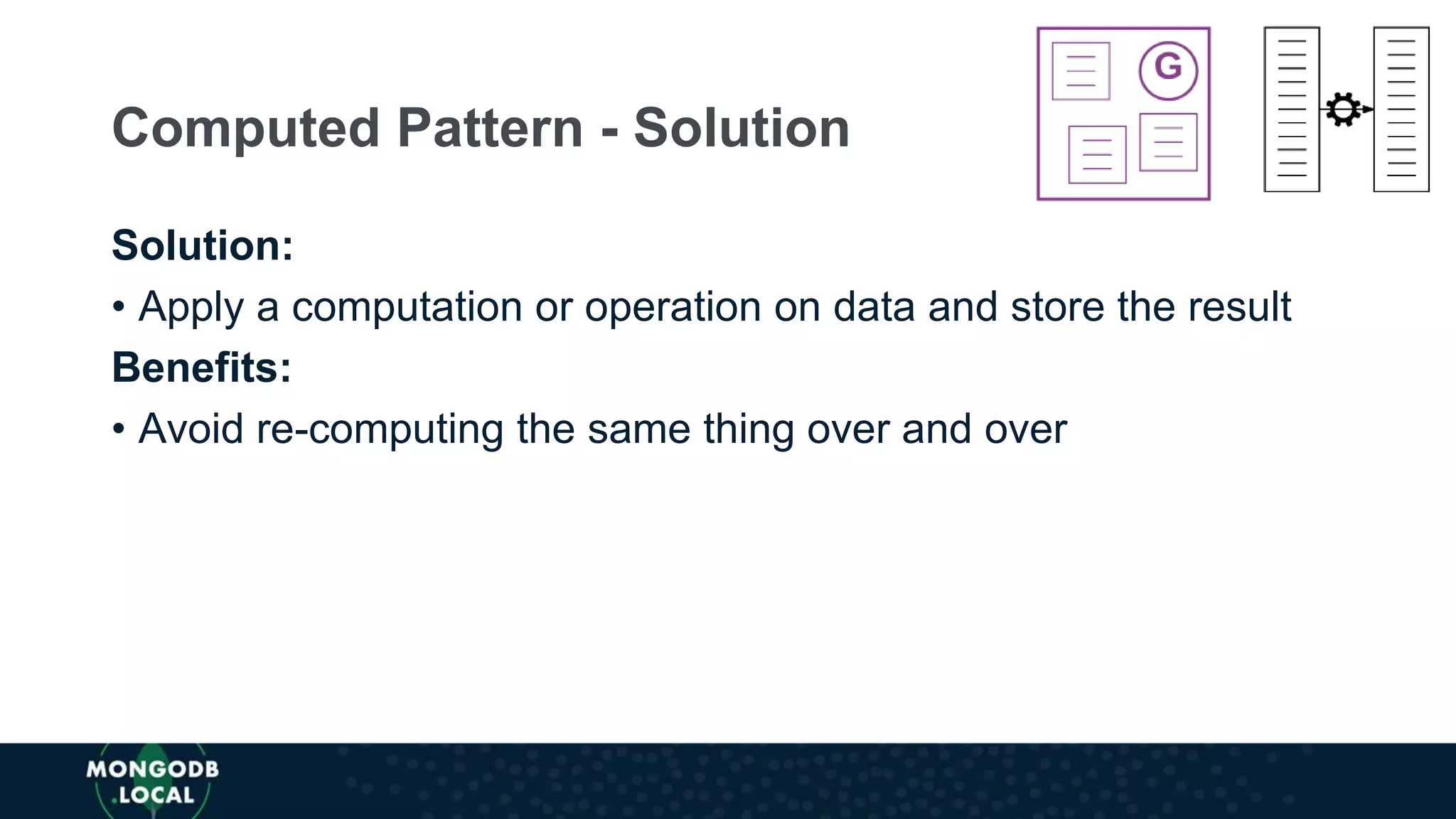 Computed Pattern - Solution

G

Solution:

• Apply a computation or operation on data and store the result

Benefits:

• Avoid re-computing the same thing over and over

MONGODB .LOCAL